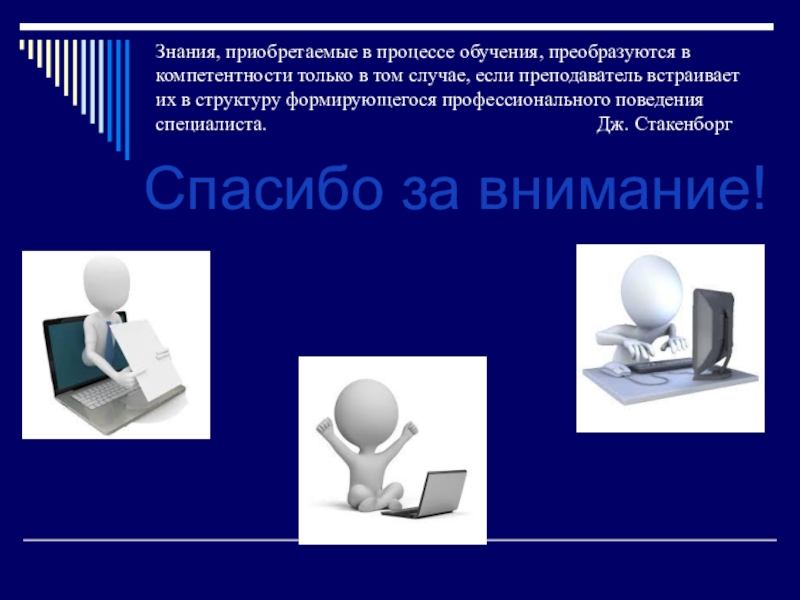 Знания, приобретаемые в процессе обучения, преобразуются в компетентности только в том случае, если преподаватель встраивает их в структуру формирующегося профессионального поведения специалиста. Дж. Стакенборг

Спасибо за внимание!